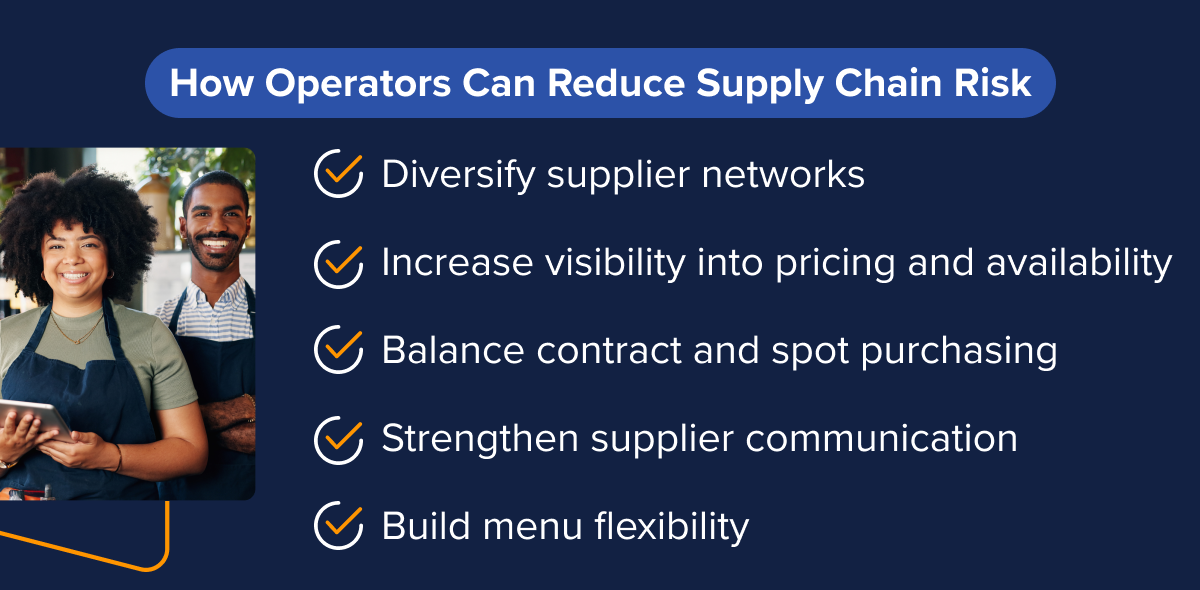 How Operators Can Reduce Supply Chain Risk

Diversify supplier networks

Increase visibility into pricing and availability

Balance contract and spot purchasing

Strengthen supplier communication

Build menu flexibility